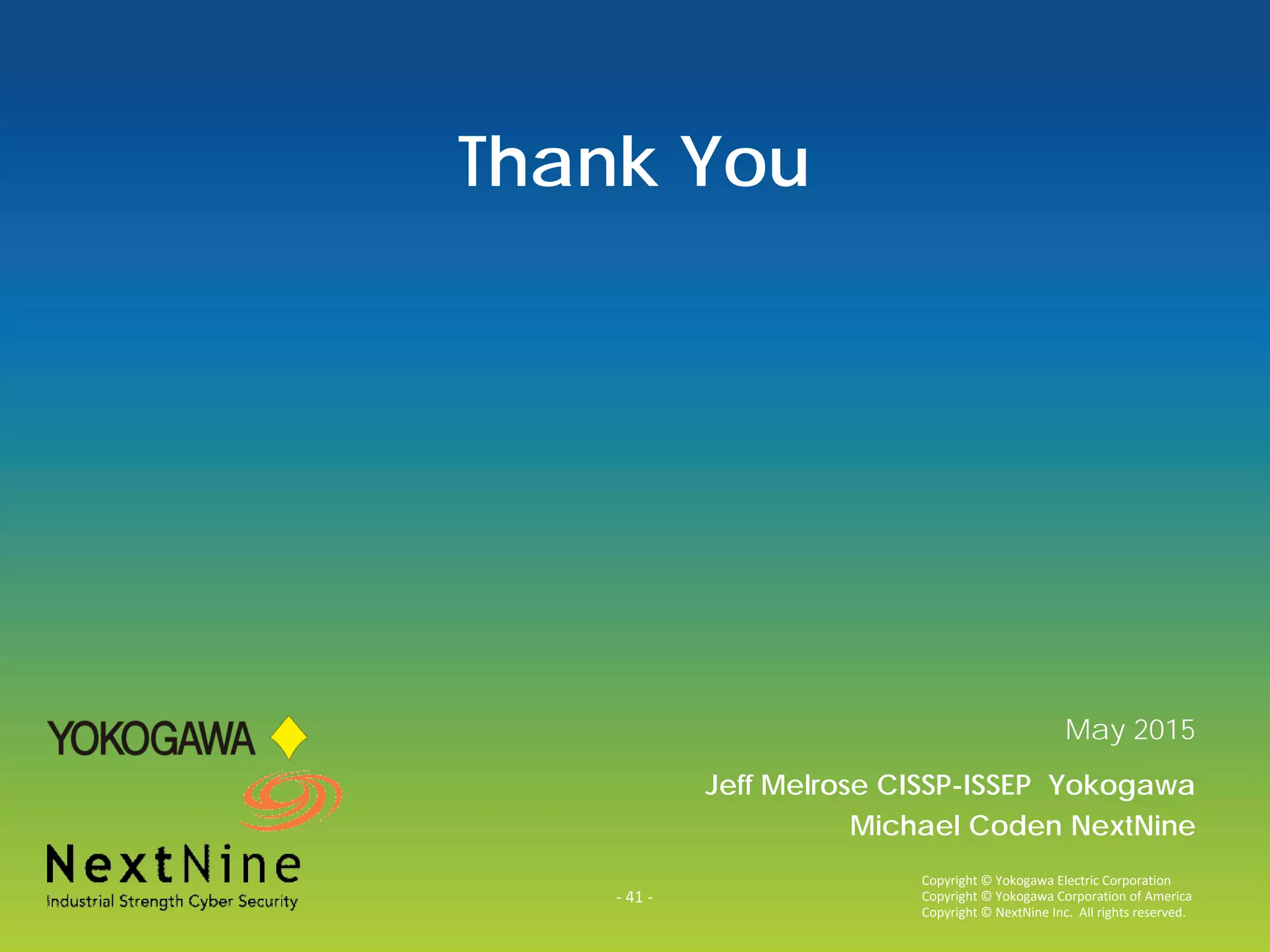 Thank You

YOKOGAWA

NextNine
Industrial Strength Cyber Security

May 2015

Jeff Melrose CISSP-ISSEP Yokogawa
Michael Coden NextNine

- 41 -

Copyright © Yokogawa Electric Corporation
Copyright © Yokogawa Corporation of America
Copyright © NextNine Inc. All rights reserved.